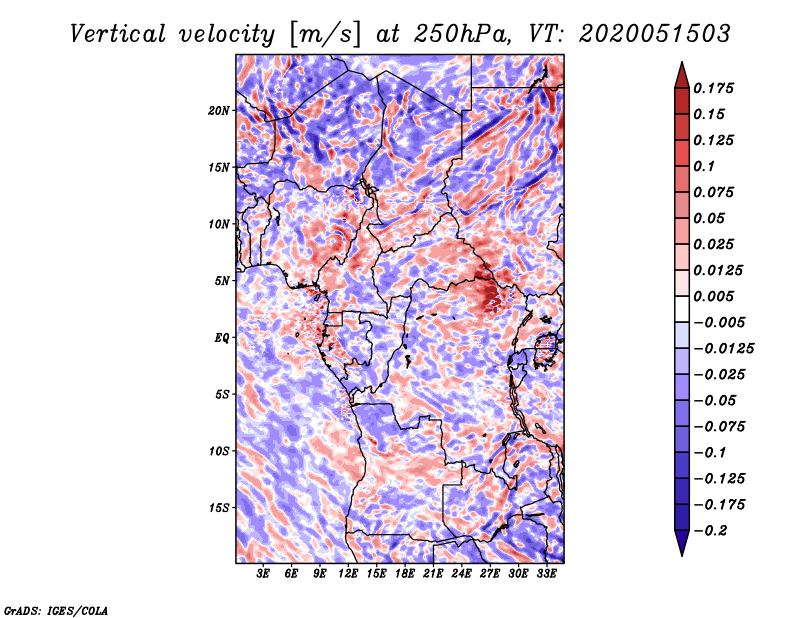 Vertical velocity [m/s] at 250hPa, VT: 2020051503

20N
15N
10N
5N
EQ
5S
10S
15S

3E 6E 9E 12E 15E 18E 21E 24E 27E 30E 33E

0.175
0.15
0.125
0.1
0.075
0.05
0.025
0.0125
0.005
−0.005
−0.0125
−0.025
−0.05
−0.075
−0.1
−0.125
−0.175
−0.2

GrADS: IGES/COLA